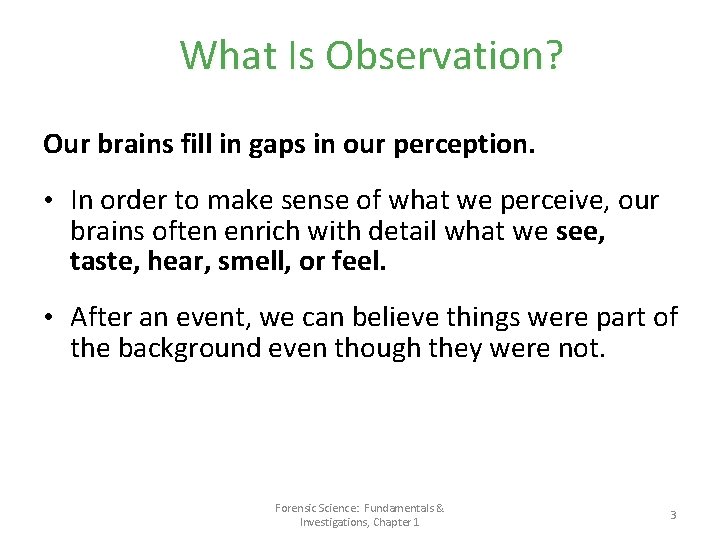 What Is Observation?

Our brains fill in gaps in our perception.

• In order to make sense of what we perceive, our brains often enrich with detail what we see, taste, hear, smell, or feel.

• After an event, we can believe things were part of the background even though they were not.

Forensic Science: Fundamentals & Investigations, Chapter 1

3